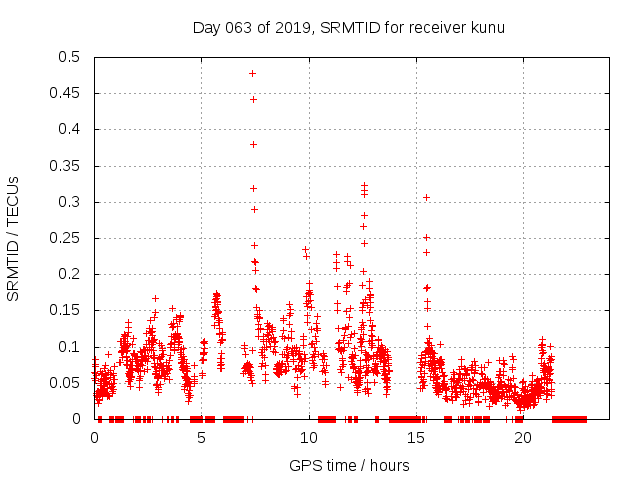 Day 063 of 2019, SRMTID for receiver kunu

SRMTID / TECUs

0.5
0.45
0.4
0.35
0.3
0.25
0.2
0.15
0.1
0.05
0

0
5
10
15
20

GPS time / hours